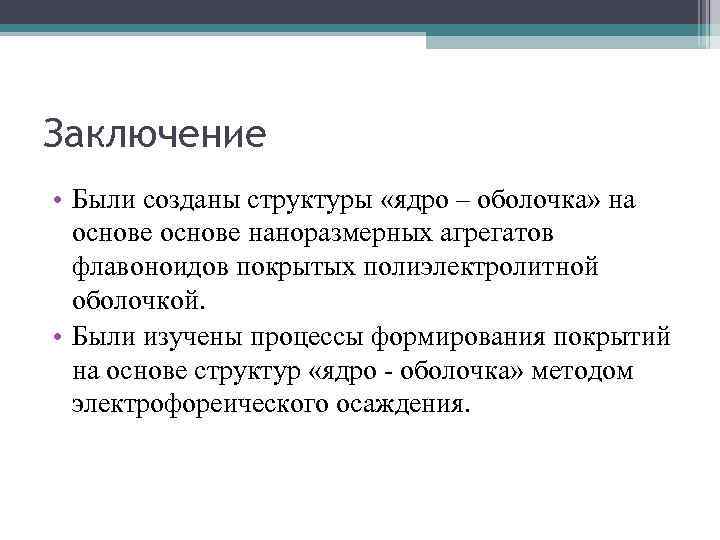 Заключение

• Были созданы структуры «ядро – оболочка» на основе основе наноразмерных агрегатов флавоноидов покрытых полиэлектролитной оболочкой.

• Были изучены процессы формирования покрытий на основе структур «ядро - оболочка» методом электрофореического осаждения.